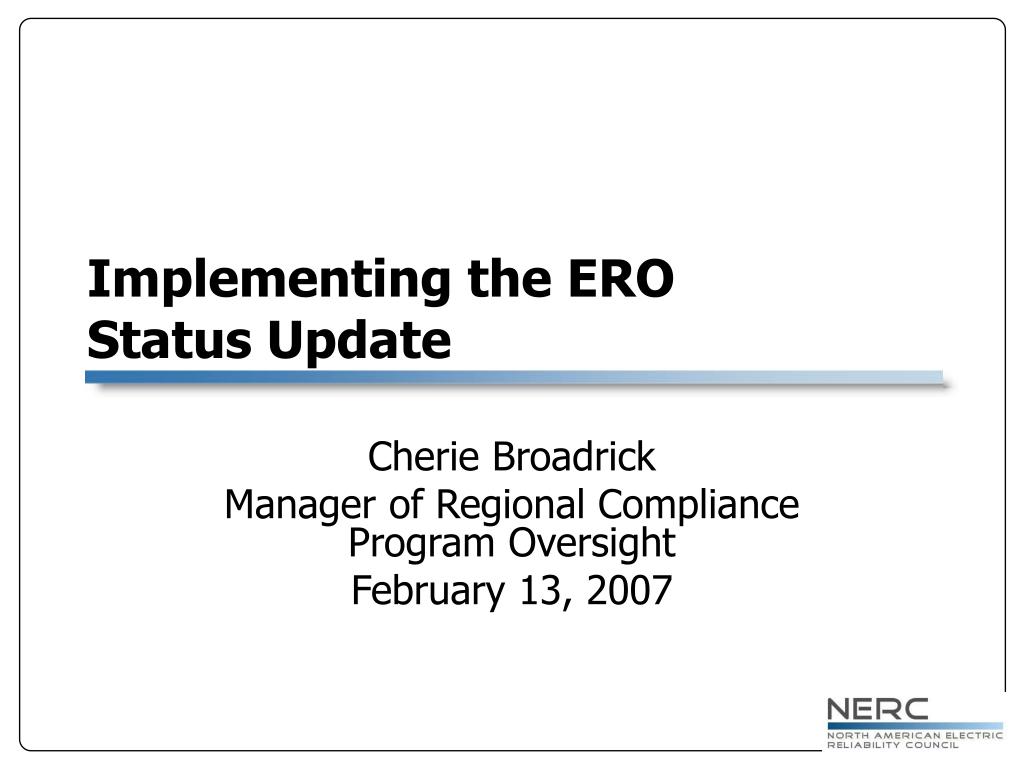 Implementing the ERO
Status Update

Cherie Broadrick
Manager of Regional Compliance Program Oversight
February 13, 2007

NERC
NORTH AMERICAN ELECTRIC RELIABILITY COUNCIL